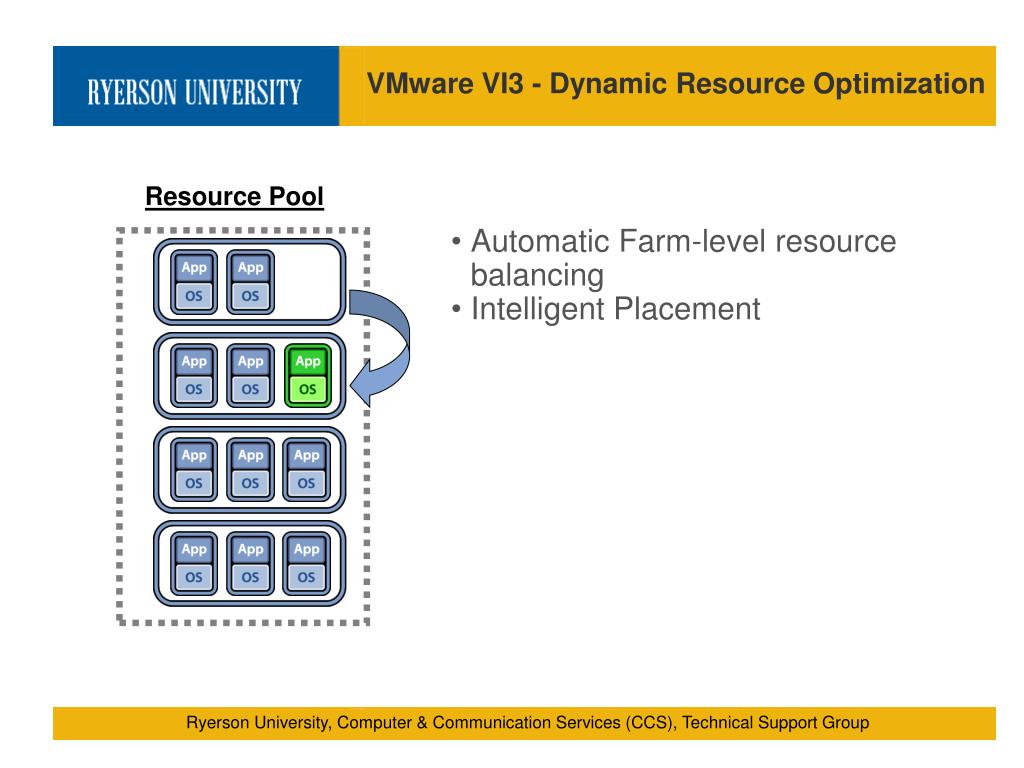 RYERSON UNIVERSITY

VMware VI3 - Dynamic Resource Optimization

Resource Pool

App
OS
App
OS

App
OS
App
OS
App
OS

App
OS
App
OS
App
OS

App
OS
App
OS
App
OS

• Automatic Farm-level resource balancing
• Intelligent Placement

Ryerson University, Computer & Communication Services (CCS), Technical Support Group